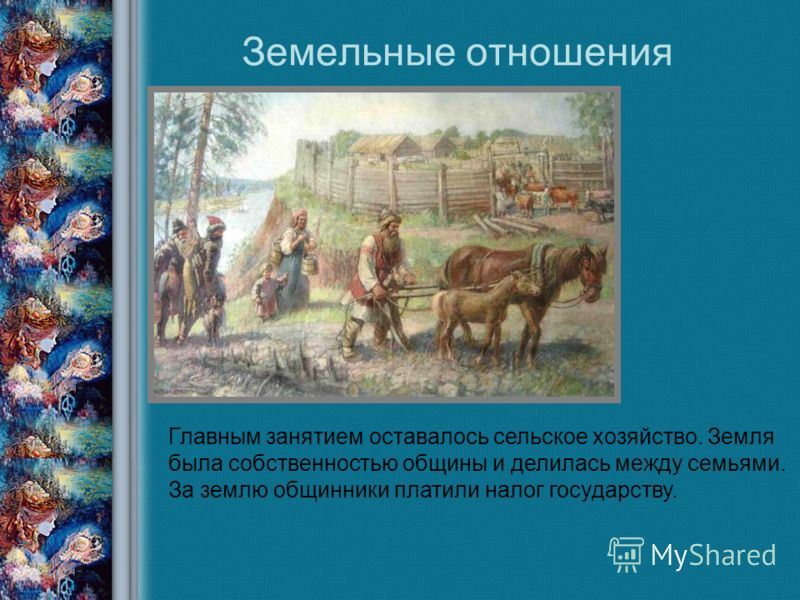 Земельные отношения

Главным занятием оставалось сельское хозяйство. Земля была собственностью общины и делилась между семьями. За землю общинники платили налог государству.

MyShared